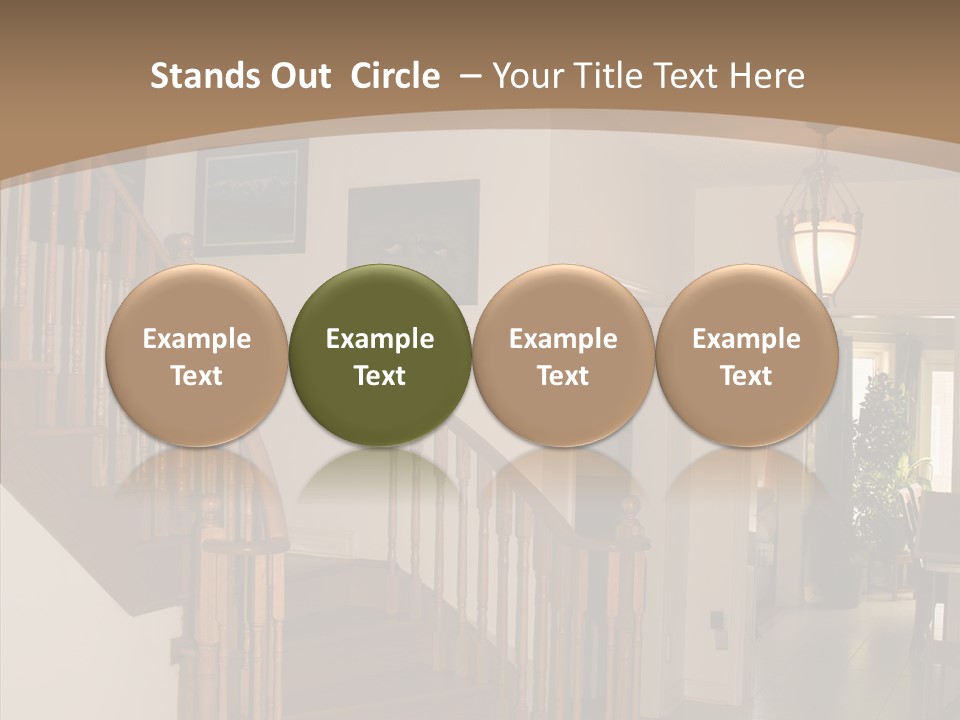 Stands Out  Circle  – Your Title Text Here

Example Text

Example Text

Example Text

Example Text